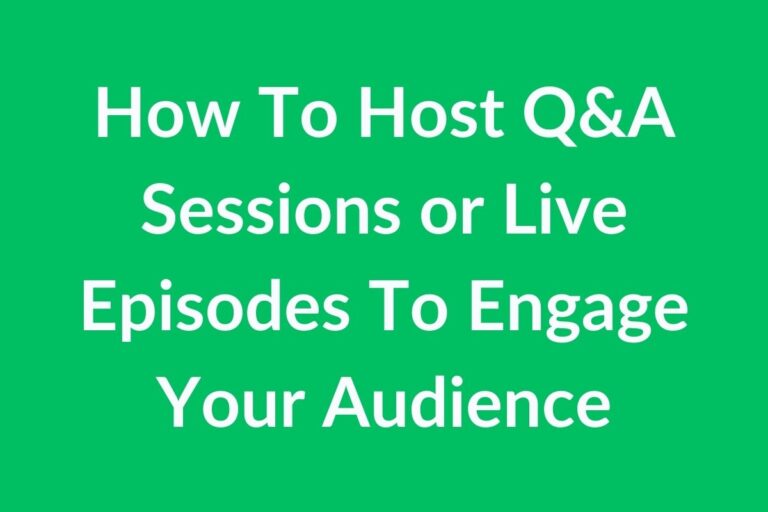 How To Host Q&A Sessions or Live Episodes To Engage Your Audience